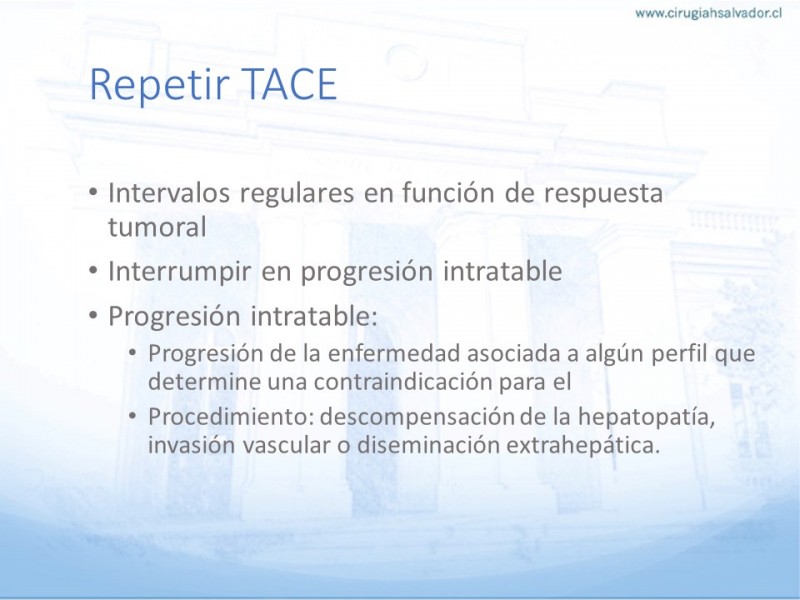 www.cirugiahsalvador.cl

Repetir TACE

• Intervalos regulares en función de respuesta tumoral
• Interrumpir en progresión intratable
• Progresión intratable:
  • Progresión de la enfermedad asociada a algún perfil que determine una contraindicación para el
  • Procedimiento: descompensación de la hepatopatía, invasión vascular o diseminación extrahepática.